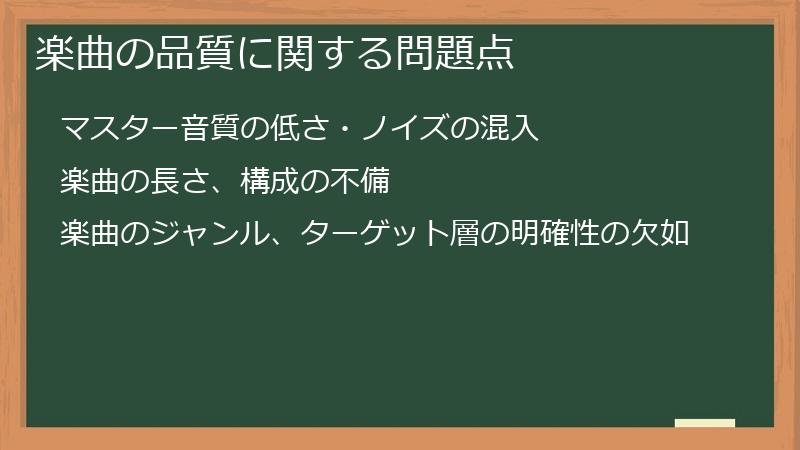 楽曲の品質に関する問題点

マスター音質の低さ・ノイズの混入

楽曲の長さ、構成の不備

楽曲のジャンル、ターゲット層の明確性の欠如